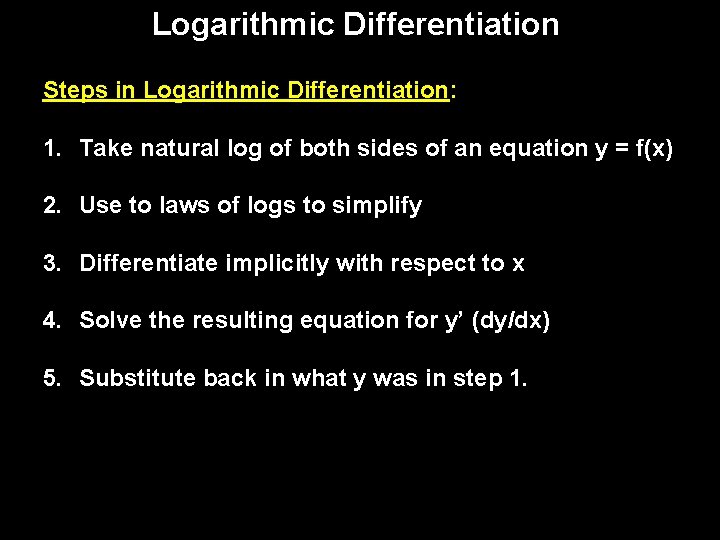 Logarithmic Differentiation

Steps in Logarithmic Differentiation:

1. Take natural log of both sides of an equation y = f(x)

2. Use to laws of logs to simplify

3. Differentiate implicitly with respect to x

4. Solve the resulting equation for y' (dy/dx)

5. Substitute back in what y was in step 1.